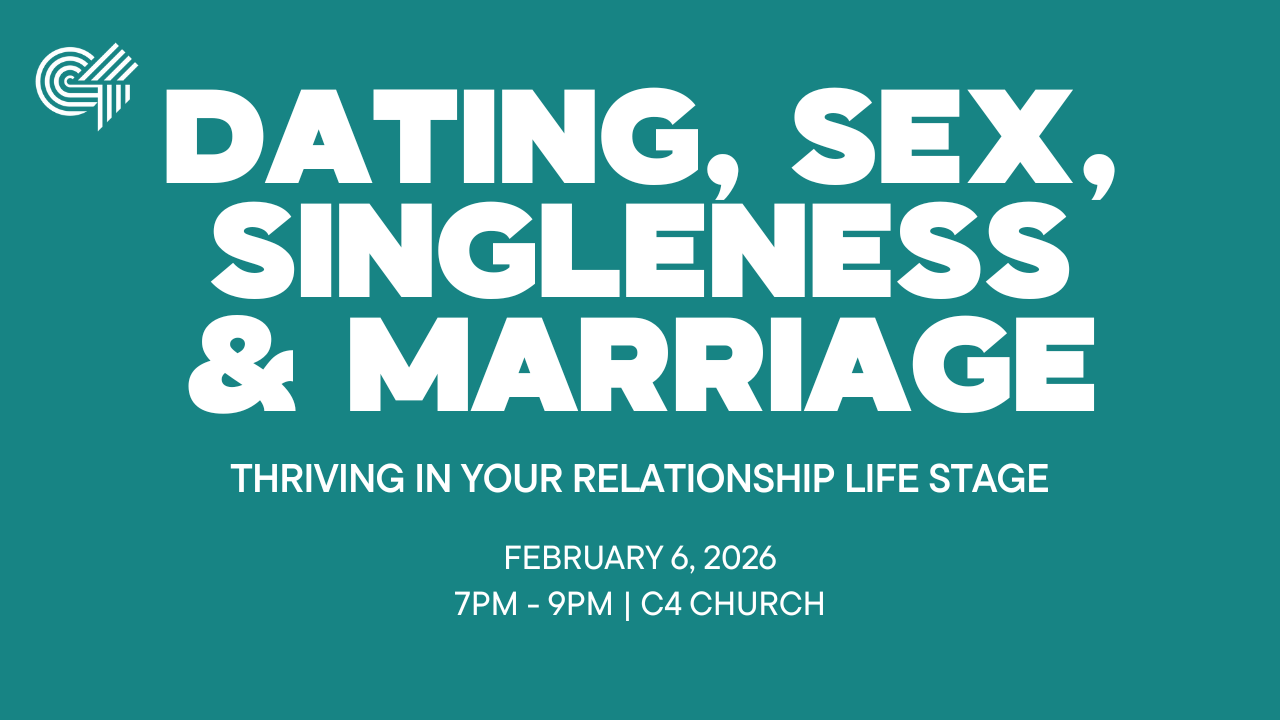 DATING, SEX, SINGLENESS & MARRIAGE

THRIVING IN YOUR RELATIONSHIP LIFE STAGE

FEBRUARY 6, 2026
7PM - 9PM | C4 CHURCH